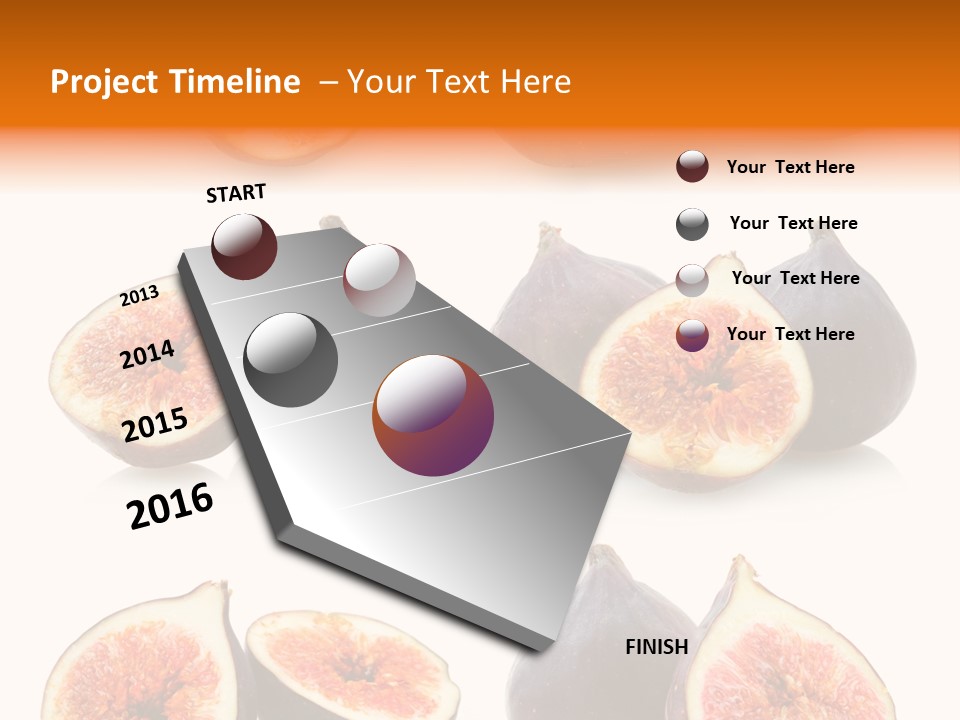 Project Timeline – Your Text Here

START

2013

2014

2015

2016

FINISH

Your Text Here

Your Text Here

Your Text Here

Your Text Here